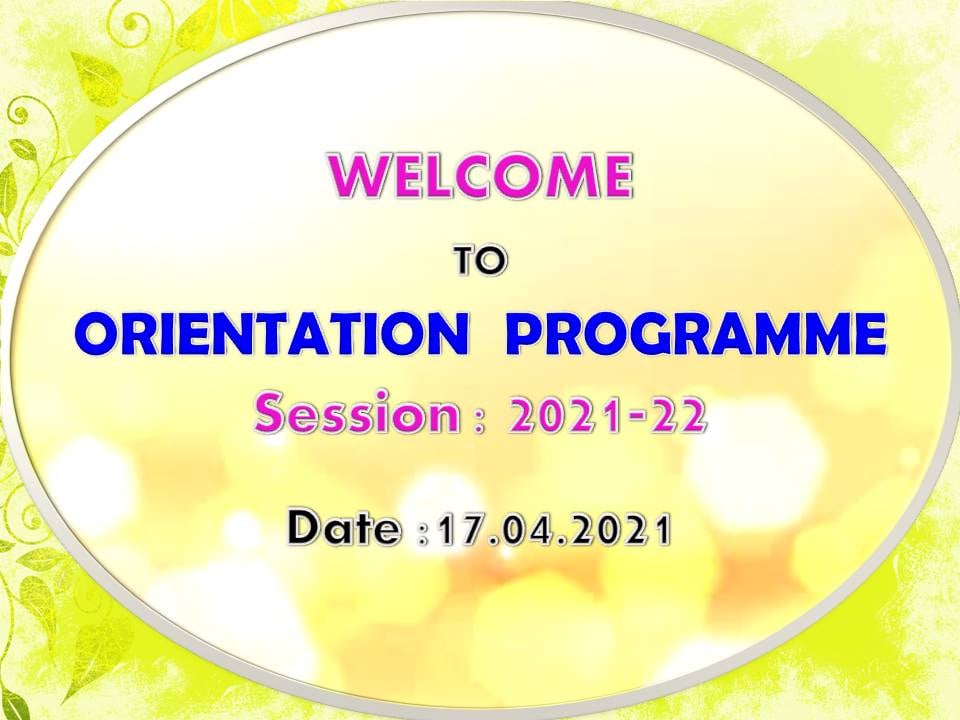 WELCOME

TO

ORIENTATION PROGRAMME

Session : 2021-22

Date : 17.04.2021